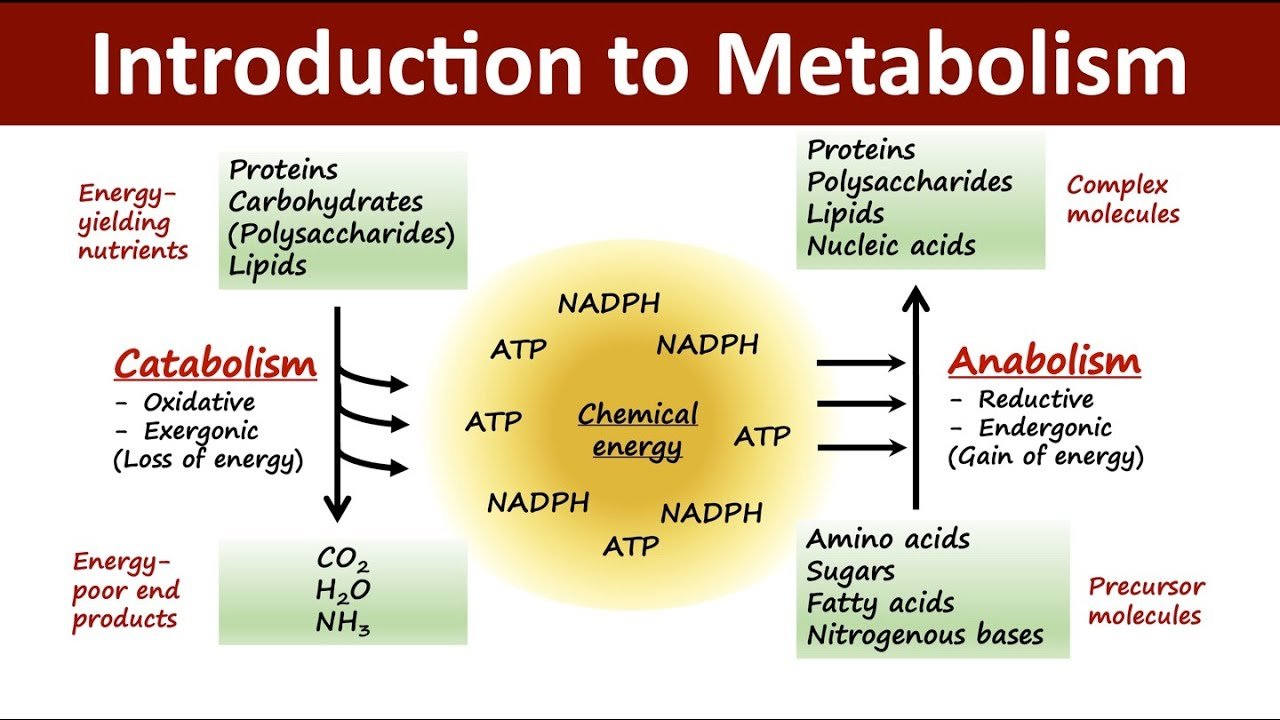 Introduction to Metabolism

Energy-yielding nutrients

Proteins
Carbohydrates
(Polysaccharides)
Lipids

Catabolism
- Oxidative
- Exergonic
(Loss of energy)

Energy-poor end products

$CO_2$
$H_2O$
$NH_3$

NADPH
ATP
NADPH
ATP
Chemical energy
ATP
NADPH
NADPH
ATP

Proteins
Polysaccharides
Lipids
Nucleic acids

Complex molecules

Anabolism
- Reductive
- Endergonic
(Gain of energy)

Amino acids
Sugars
Fatty acids
Nitrogenous bases

Precursor molecules